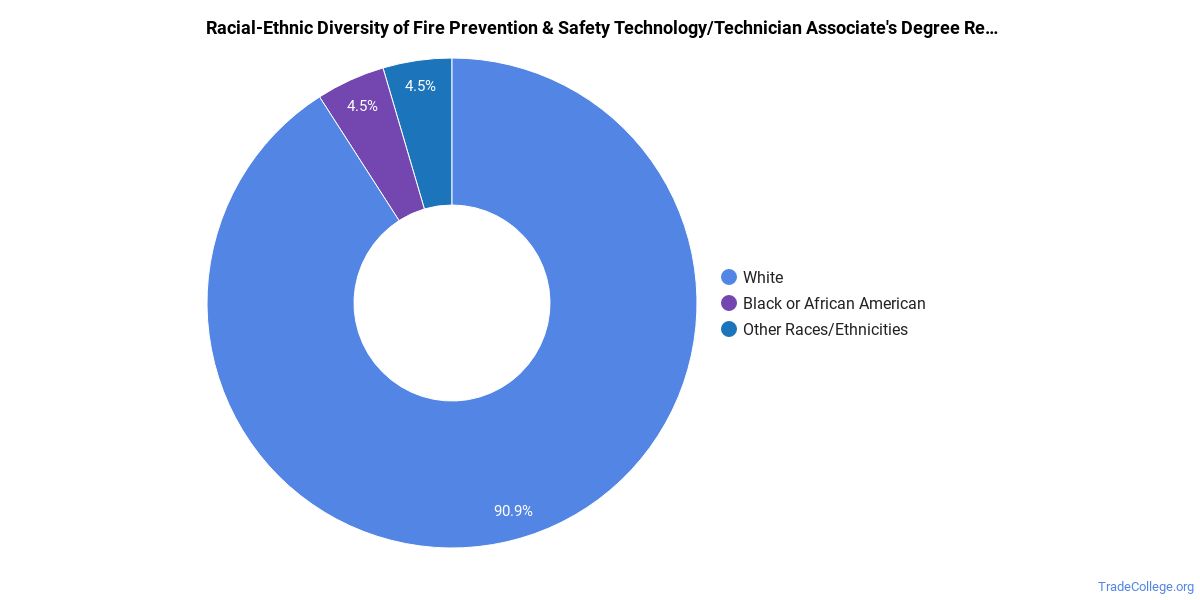 Racial-Ethnic Diversity of Fire Prevention & Safety Technology/Technician Associate's Degree Re...

4.5%
4.5%
90.9%

White
Black or African American
Other Races/Ethnicities

TradeCollege.org